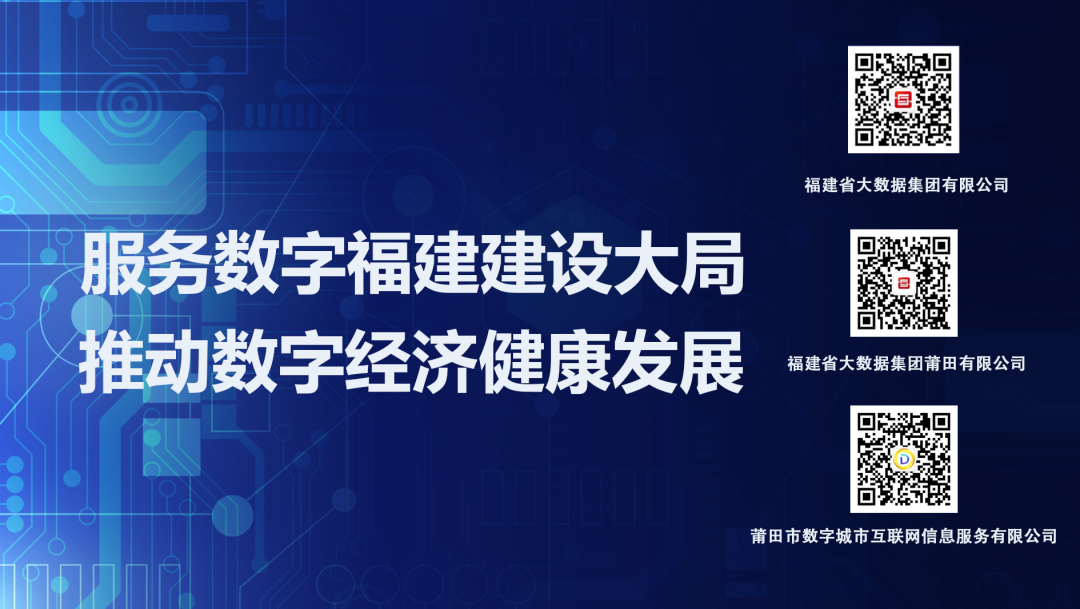 服务数字福建建设大局
推动数字经济健康发展

福建省大数据集团有限公司

福建省大数据集团莆田有限公司

莆田市数字城市互联网信息服务有限公司